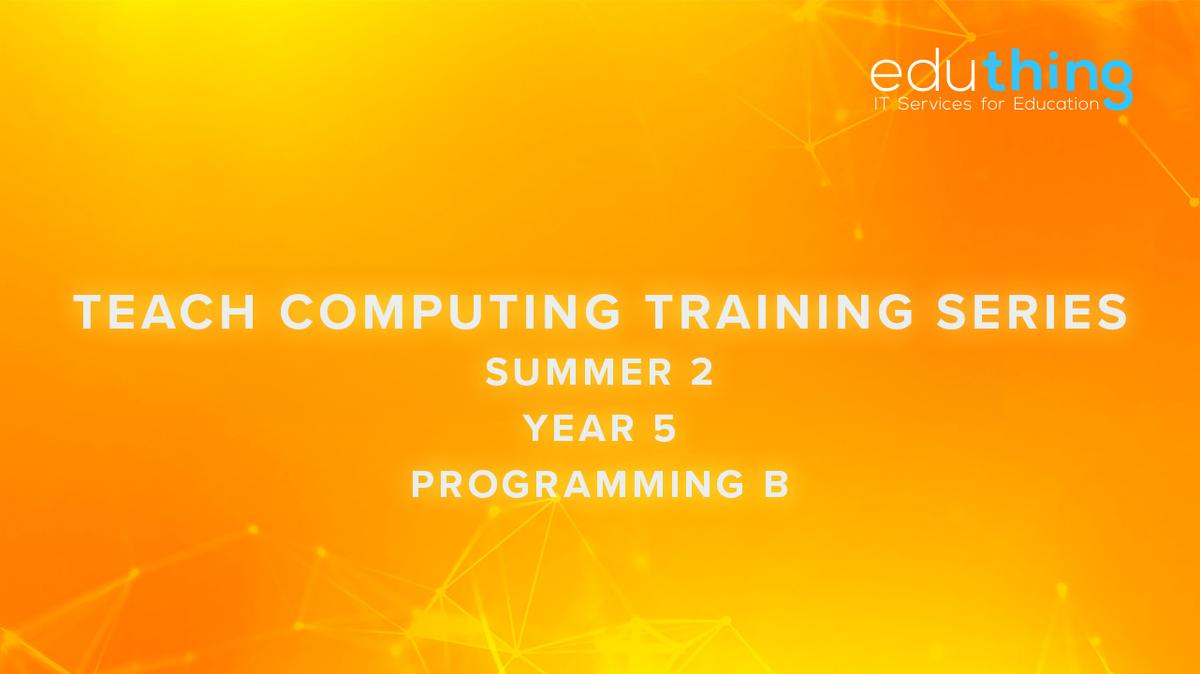 eduthing
IT Services for Education

TEACH COMPUTING TRAINING SERIES
SUMMER 2
YEAR 5
PROGRAMMING B